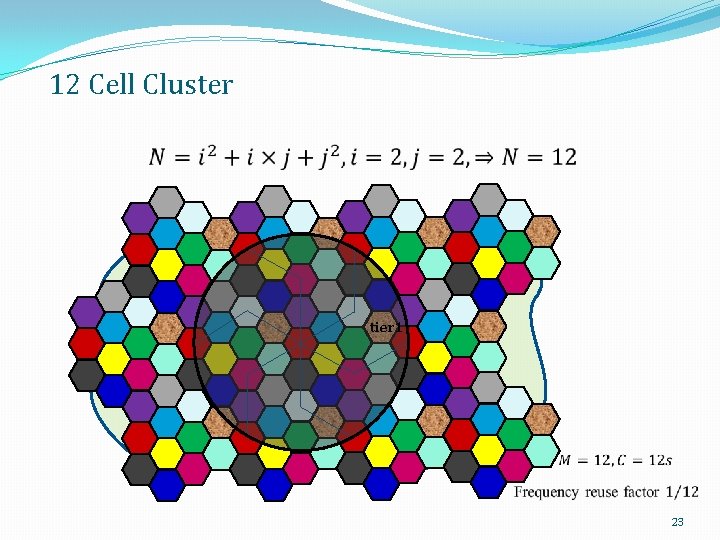 12 Cell Cluster

$N = i^2 + i \times j + j^2, i = 2, j = 2, \Rightarrow N = 12$

tier1

$M = 12, C = 12s$

Frequency reuse factor $1/12$

23